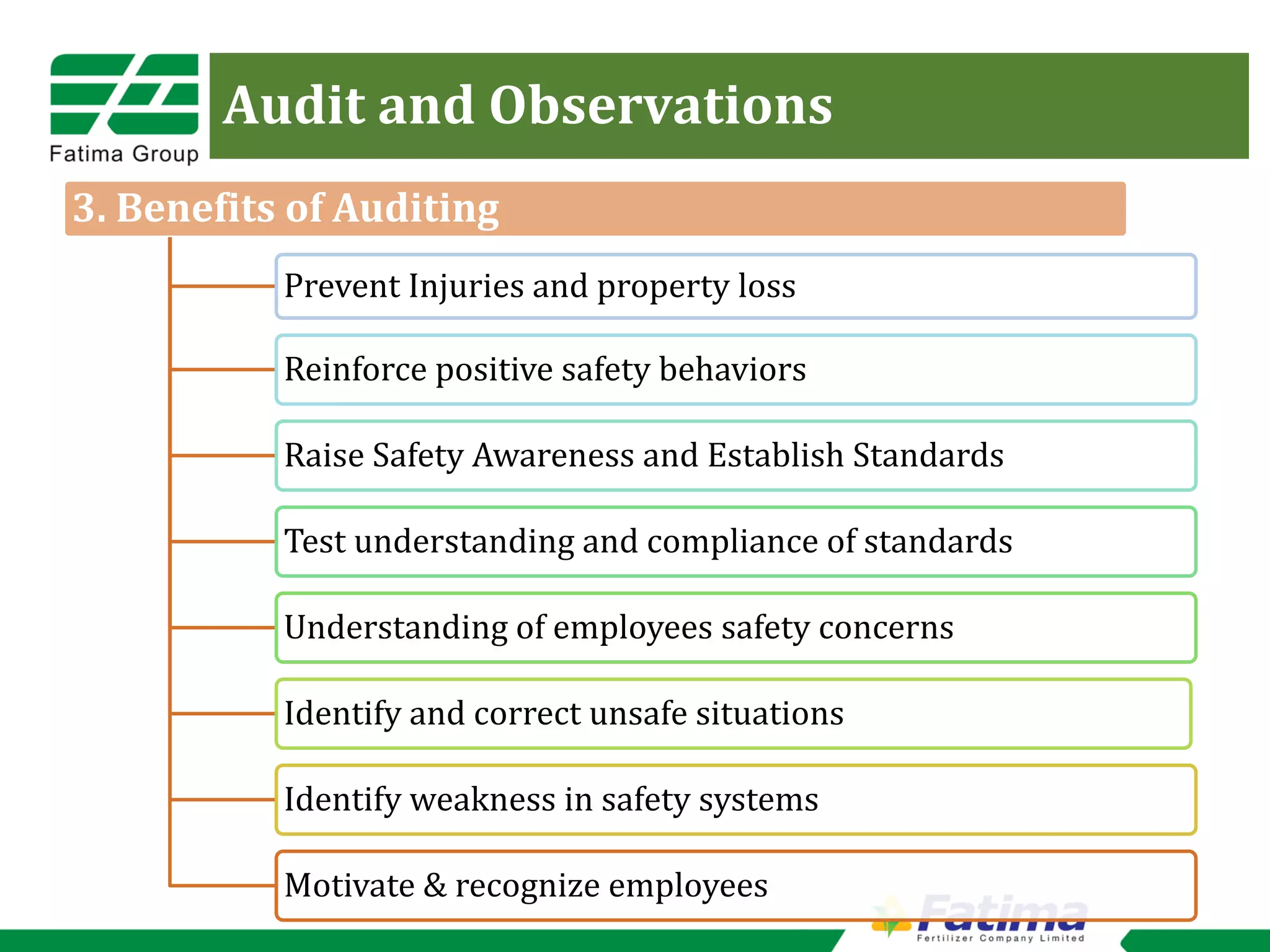 Fatima Group

Audit and Observations

3. Benefits of Auditing

Prevent Injuries and property loss

Reinforce positive safety behaviors

Raise Safety Awareness and Establish Standards

Test understanding and compliance of standards

Understanding of employees safety concerns

Identify and correct unsafe situations

Identify weakness in safety systems

Motivate & recognize employees

Fatima
Fertilizer Company Limited